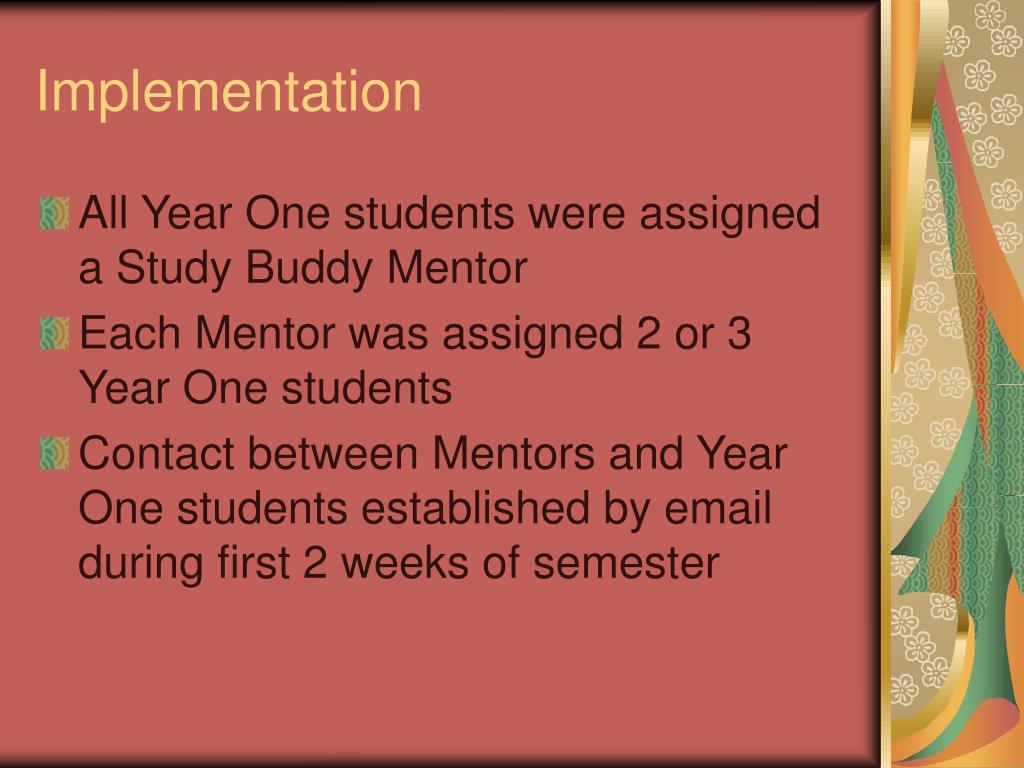 Implementation

All Year One students were assigned a Study Buddy Mentor

Each Mentor was assigned 2 or 3 Year One students

Contact between Mentors and Year One students established by email during first 2 weeks of semester